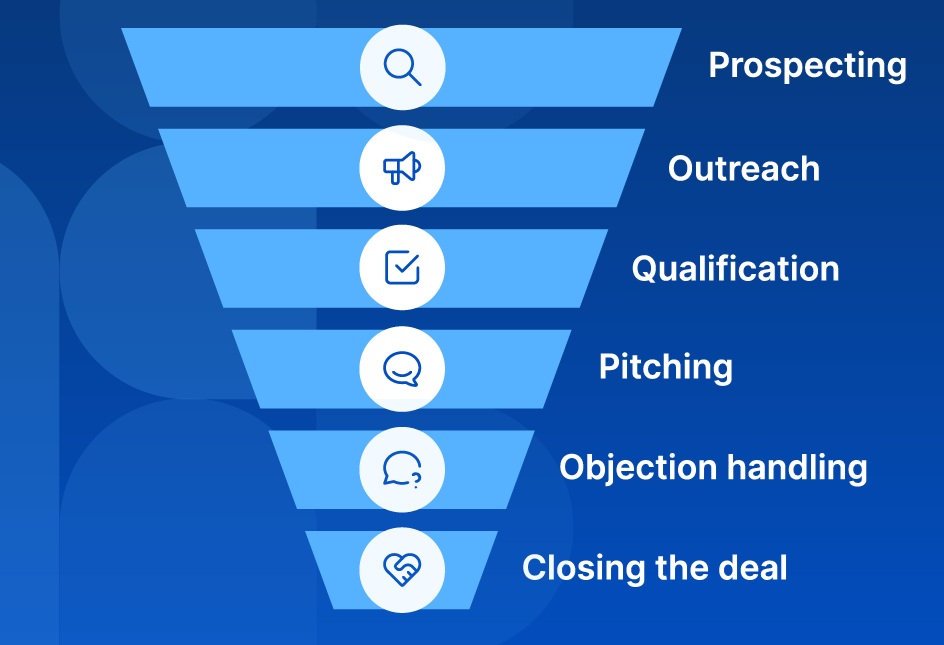 Prospecting

Outreach

Qualification

Pitching

Objection handling

Closing the deal